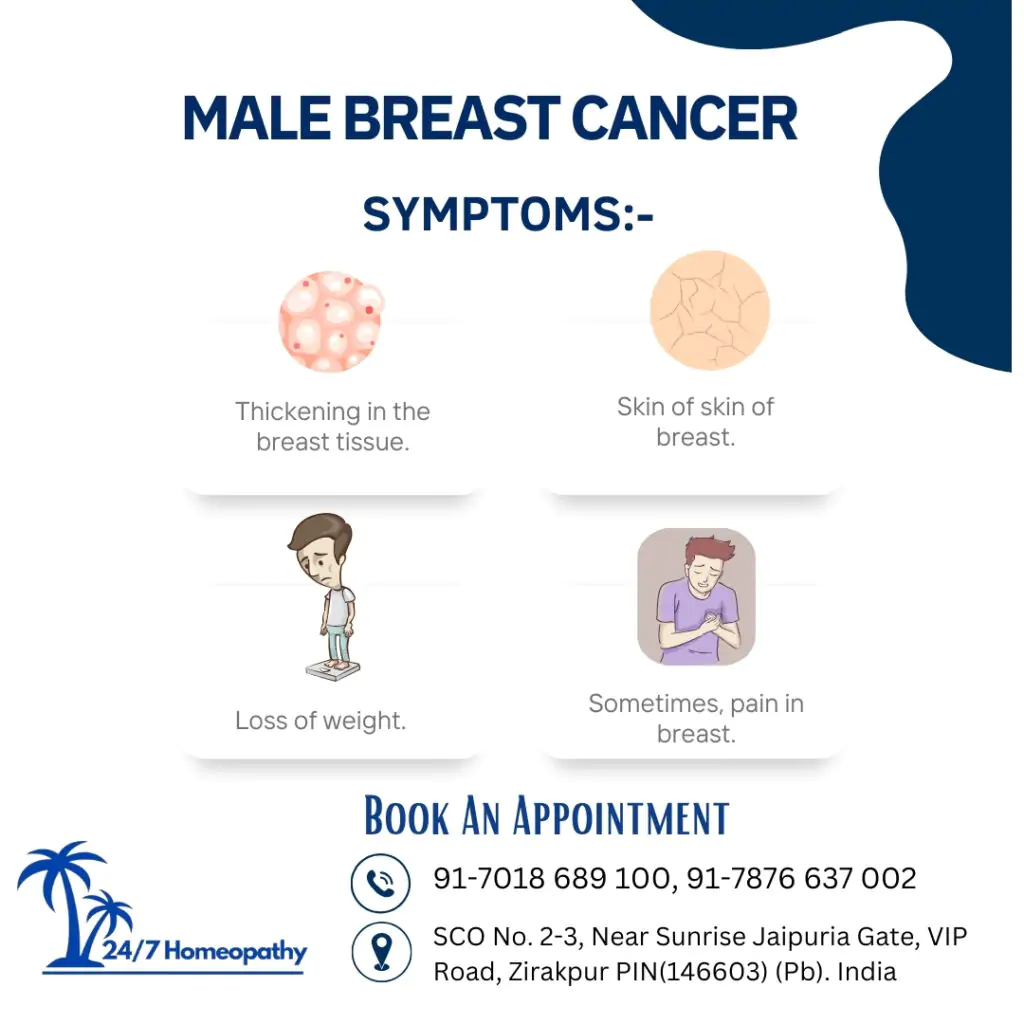 MALE BREAST CANCER

SYMPTOMS:-

Thickening in the breast tissue.

Skin of skin of breast.

Loss of weight.

Sometimes, pain in breast.

Book An Appointment

24/7 Homeopathy

91-7018 689 100, 91-7876 637 002

SCO No. 2-3, Near Sunrise Jaipuria Gate, VIP Road, Zirakpur PIN(146603) (Pb). India